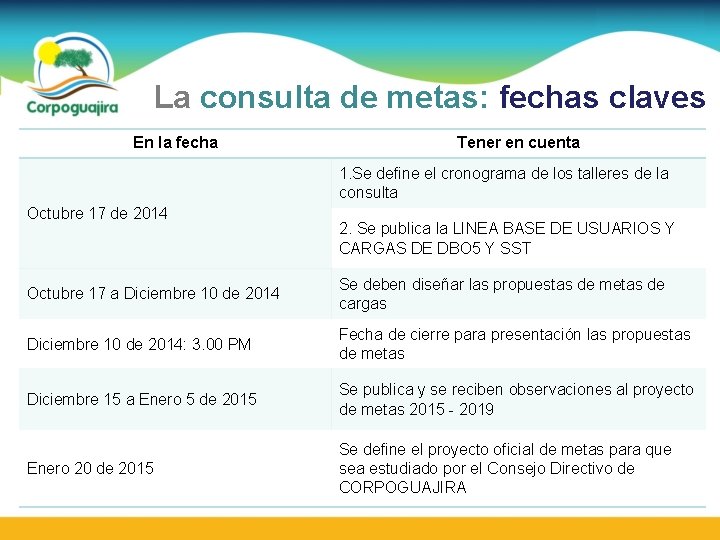 Corpoguajira

La consulta de metas: fechas claves

| En la fecha | Tener en cuenta |
|---|---|
| Octubre 17 de 2014 | 1.Se define el cronograma de los talleres de la consulta |
| | 2. Se publica la LINEA BASE DE USUARIOS Y CARGAS DE DBO5 Y SST |
| Octubre 17 a Diciembre 10 de 2014 | Se deben diseñar las propuestas de metas de cargas |
| Diciembre 10 de 2014: 3.00 PM | Fecha de cierre para presentación las propuestas de metas |
| Diciembre 15 a Enero 5 de 2015 | Se publica y se reciben observaciones al proyecto de metas 2015 - 2019 |
| Enero 20 de 2015 | Se define el proyecto oficial de metas para que sea estudiado por el Consejo Directivo de CORPOGUAJIRA |